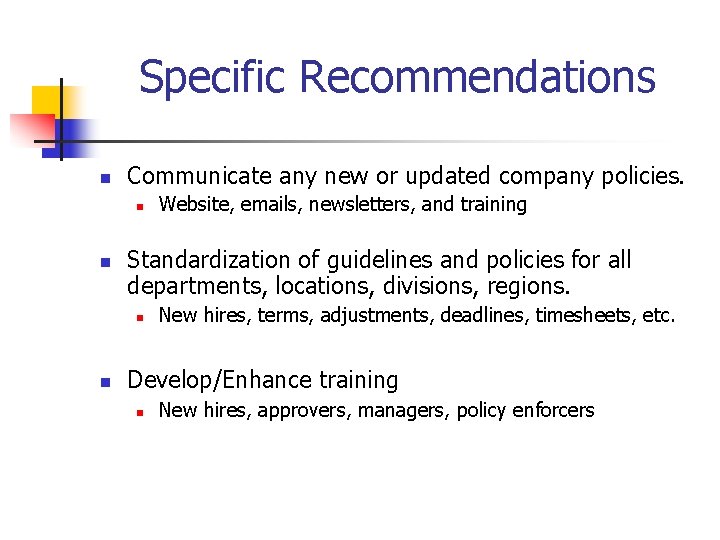 Specific Recommendations

- Communicate any new or updated company policies.
  - Website, emails, newsletters, and training

- Standardization of guidelines and policies for all departments, locations, divisions, regions.
  - New hires, terms, adjustments, deadlines, timesheets, etc.

- Develop/Enhance training
  - New hires, approvers, managers, policy enforcers